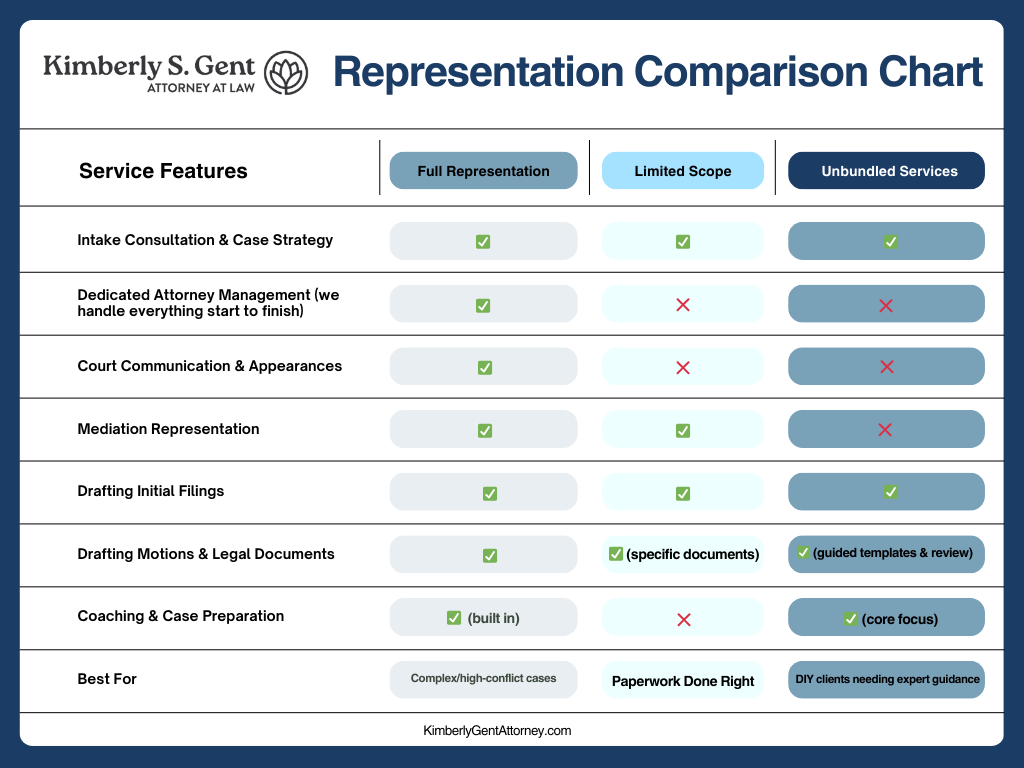 Kimberly S. Gent
ATTORNEY AT LAW

Representation Comparison Chart

| Service Features | Full Representation | Limited Scope | Unbundled Services |
|---|---|---|---|
| Intake Consultation & Case Strategy | ✅ | ✅ | ✅ |
| Dedicated Attorney Management (we handle everything start to finish) | ✅ | ❌ | ❌ |
| Court Communication & Appearances | ✅ | ❌ | ❌ |
| Mediation Representation | ✅ | ✅ | ❌ |
| Drafting Initial Filings | ✅ | ✅ | ✅ |
| Drafting Motions & Legal Documents | ✅ | ✅ (specific documents) | ✅ (guided templates & review) |
| Coaching & Case Preparation | ✅ (built in) | ❌ | ✅ (core focus) |
| Best For | Complex/high-conflict cases | Paperwork Done Right | DIY clients needing expert guidance |

KimberlyGentAttorney.com